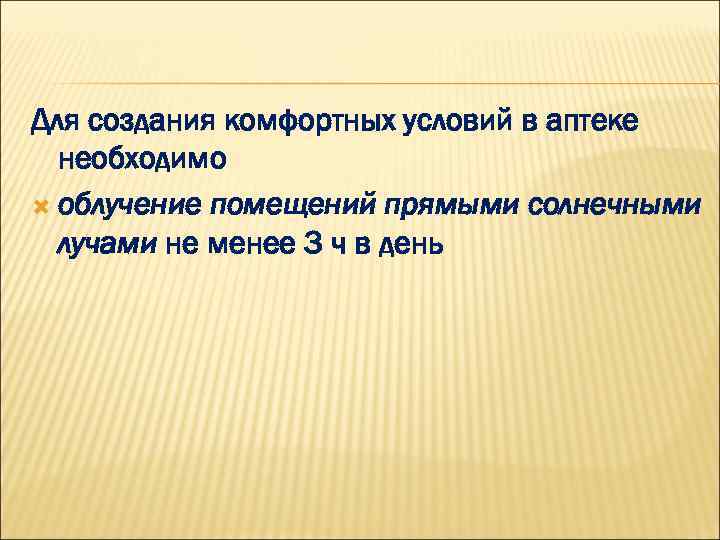 Для создания комфортных условий в аптеке необходимо

облучение помещений прямыми солнечными лучами не менее 3 ч в день